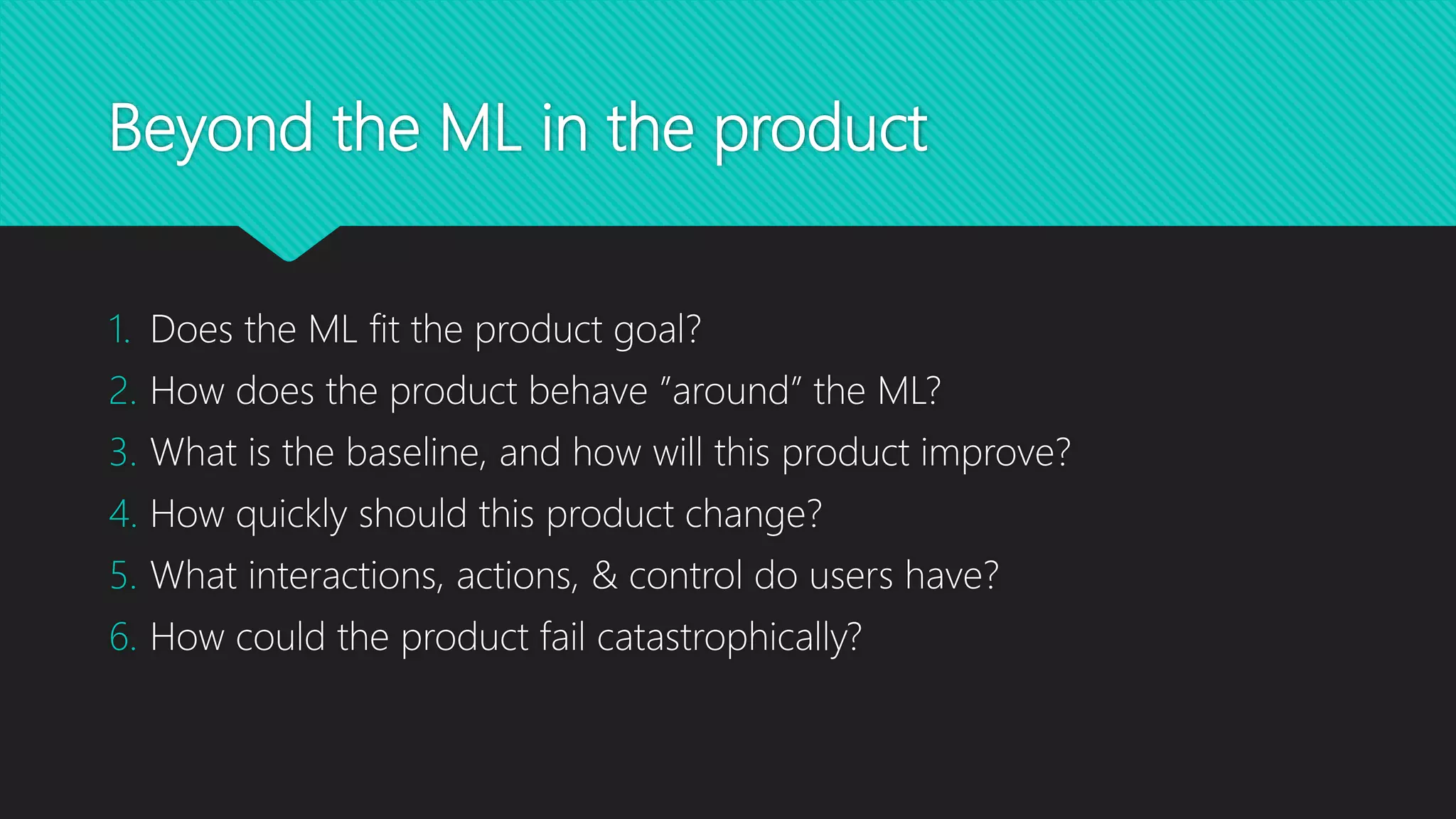 Beyond the ML in the product

1. Does the ML fit the product goal?
2. How does the product behave "around" the ML?
3. What is the baseline, and how will this product improve?
4. How quickly should this product change?
5. What interactions, actions, & control do users have?
6. How could the product fail catastrophically?